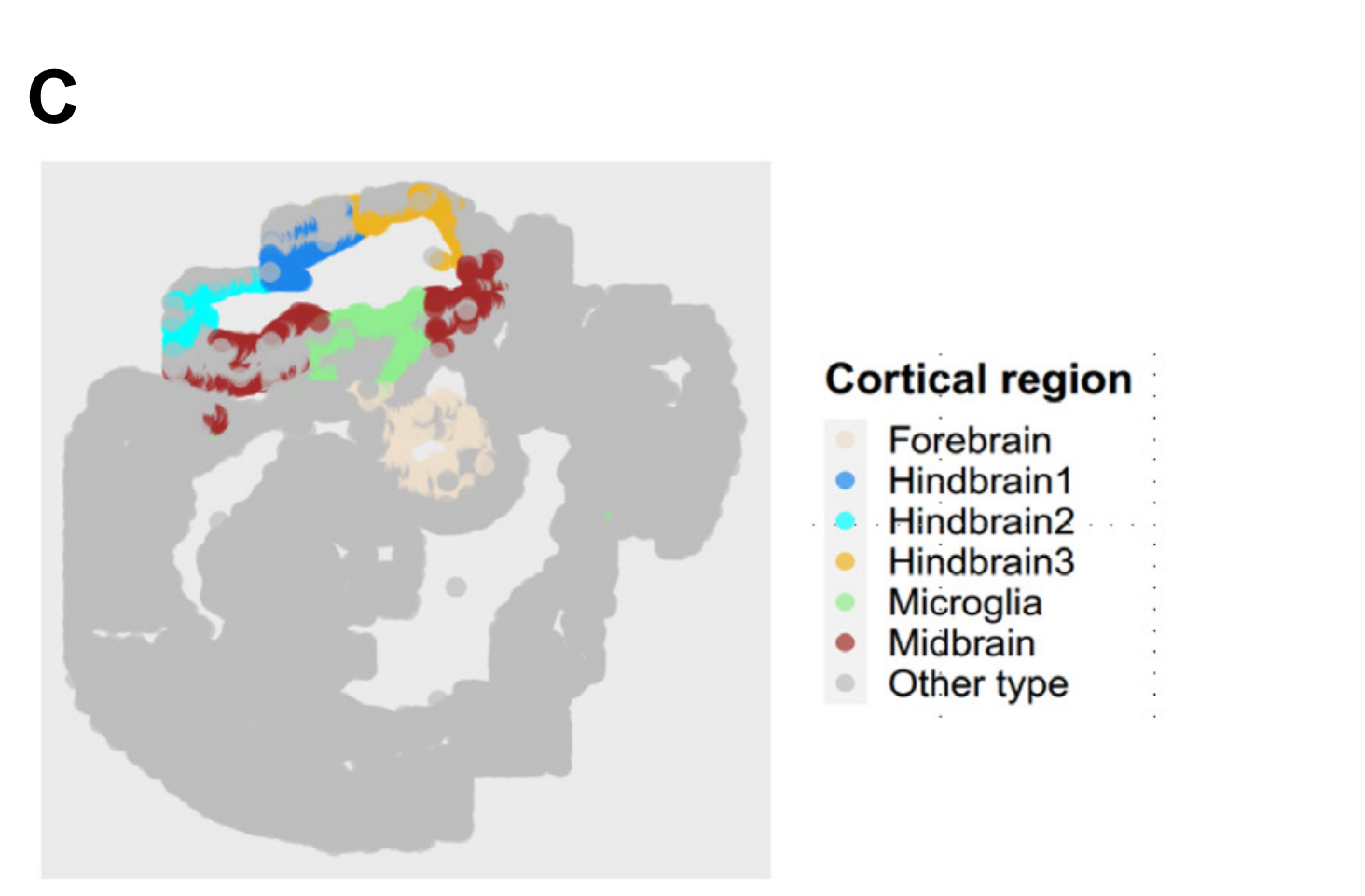 C

Cortical region
Forebrain
Hindbrain1
Hindbrain2
Hindbrain3
Microglia
Midbrain
Other type